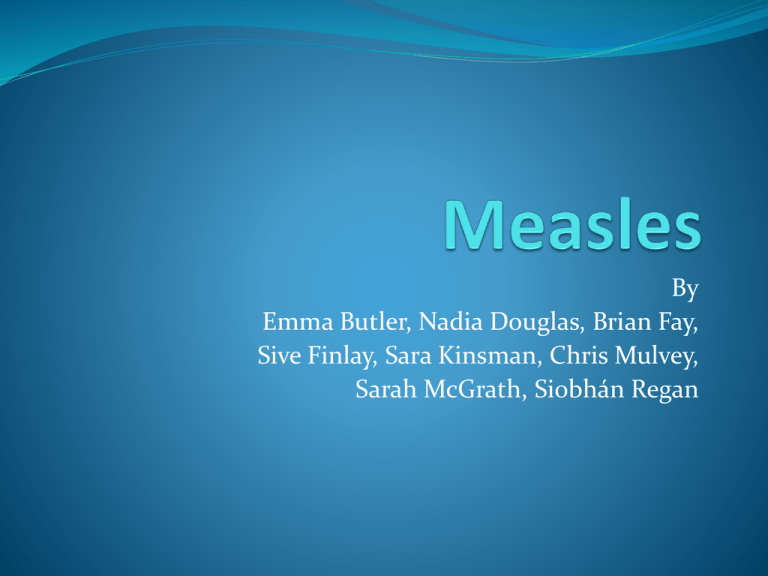 Measles

By
Emma Butler, Nadia Douglas, Brian Fay, Sive Finlay, Sara Kinsman, Chris Mulvey, Sarah McGrath, Siobhán Regan